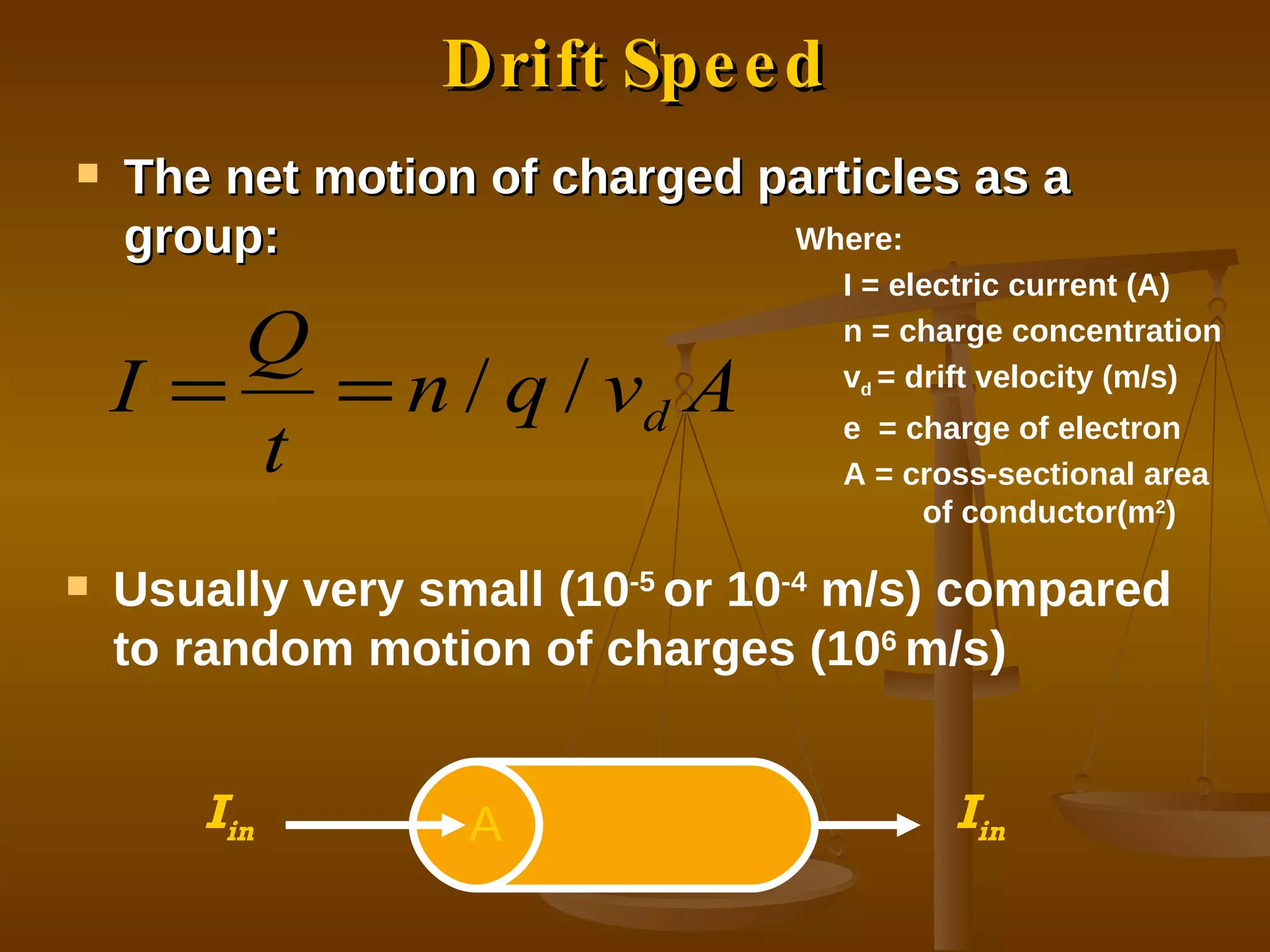 Drift Speed

The net motion of charged particles as a group:

$I = \frac{Q}{t} = n / q / v_d A$

Where:

I = electric current (A)

n = charge concentration

$v_d$ = drift velocity (m/s)

e = charge of electron

A = cross-sectional area of conductor($m^2$)

Usually very small ($10^{-5}$ or $10^{-4}$ m/s) compared to random motion of charges ($10^6$ m/s)

$I_{in}$

A

$I_{in}$